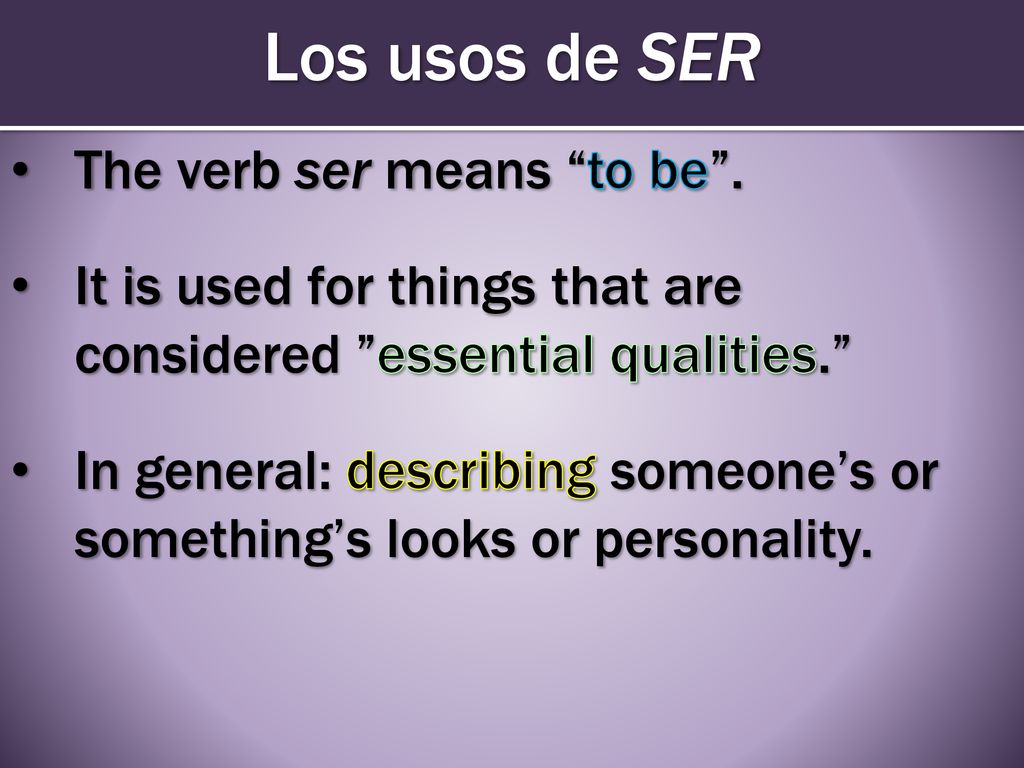 Los usos de SER

• The verb ser means “to be”.

• It is used for things that are considered ”essential qualities.”

• In general: describing someone’s or something’s looks or personality.